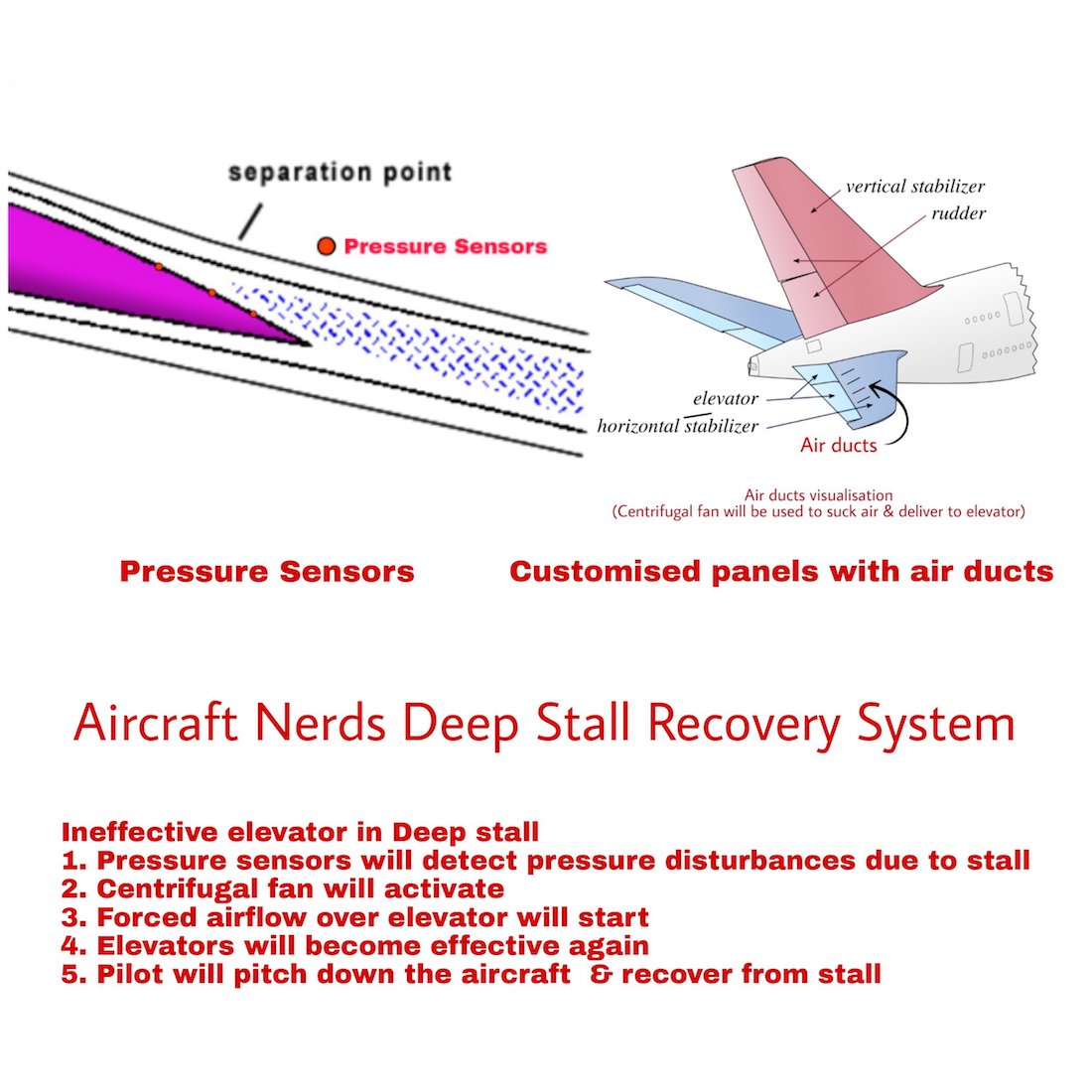 separation point

Pressure Sensors

vertical stabilizer
rudder
elevator
horizontal stabilizer
Air ducts

Air ducts visualisation
(Centrifugal fan will be used to suck air & deliver to elevator)

Pressure Sensors

Customised panels with air ducts

Aircraft Nerds Deep Stall Recovery System

Ineffective elevator in Deep stall
1. Pressure sensors will detect pressure disturbances due to stall
2. Centrifugal fan will activate
3. Forced airflow over elevator will start
4. Elevators will become effective again
5. Pilot will pitch down the aircraft & recover from stall